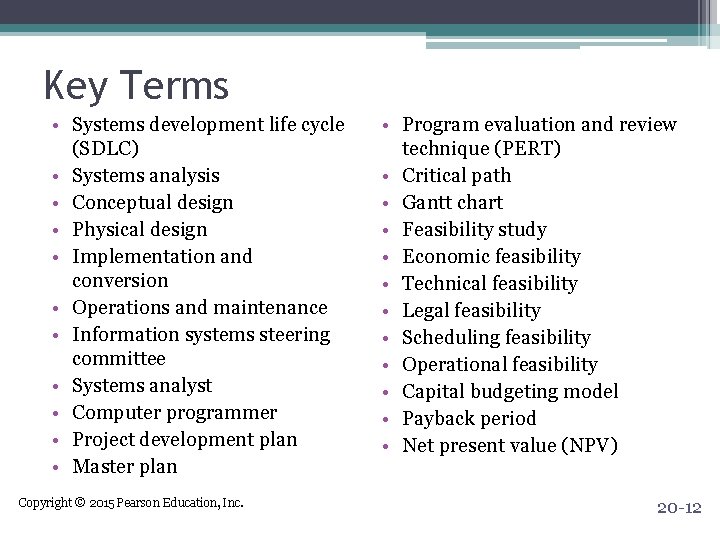 Key Terms

• Systems development life cycle (SDLC)
• Systems analysis
• Conceptual design
• Physical design
• Implementation and conversion
• Operations and maintenance
• Information systems steering committee
• Systems analyst
• Computer programmer
• Project development plan
• Master plan

• Program evaluation and review technique (PERT)
• Critical path
• Gantt chart
• Feasibility study
• Economic feasibility
• Technical feasibility
• Legal feasibility
• Scheduling feasibility
• Operational feasibility
• Capital budgeting model
• Payback period
• Net present value (NPV)

Copyright © 2015 Pearson Education, Inc.

20-12